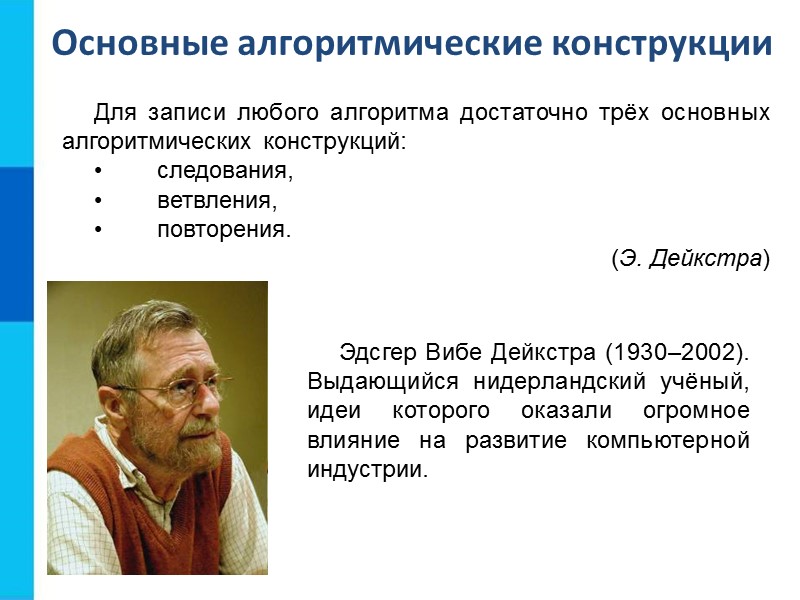 Основные алгоритмические конструкции

Для записи любого алгоритма достаточно трёх основных алгоритмических конструкций:
• следования,
• ветвления,
• повторения.

(Э. Дейкстра)

Эдсгер Вибе Дейкстра (1930–2002). Выдающийся нидерландский учёный, идеи которого оказали огромное влияние на развитие компьютерной индустрии.